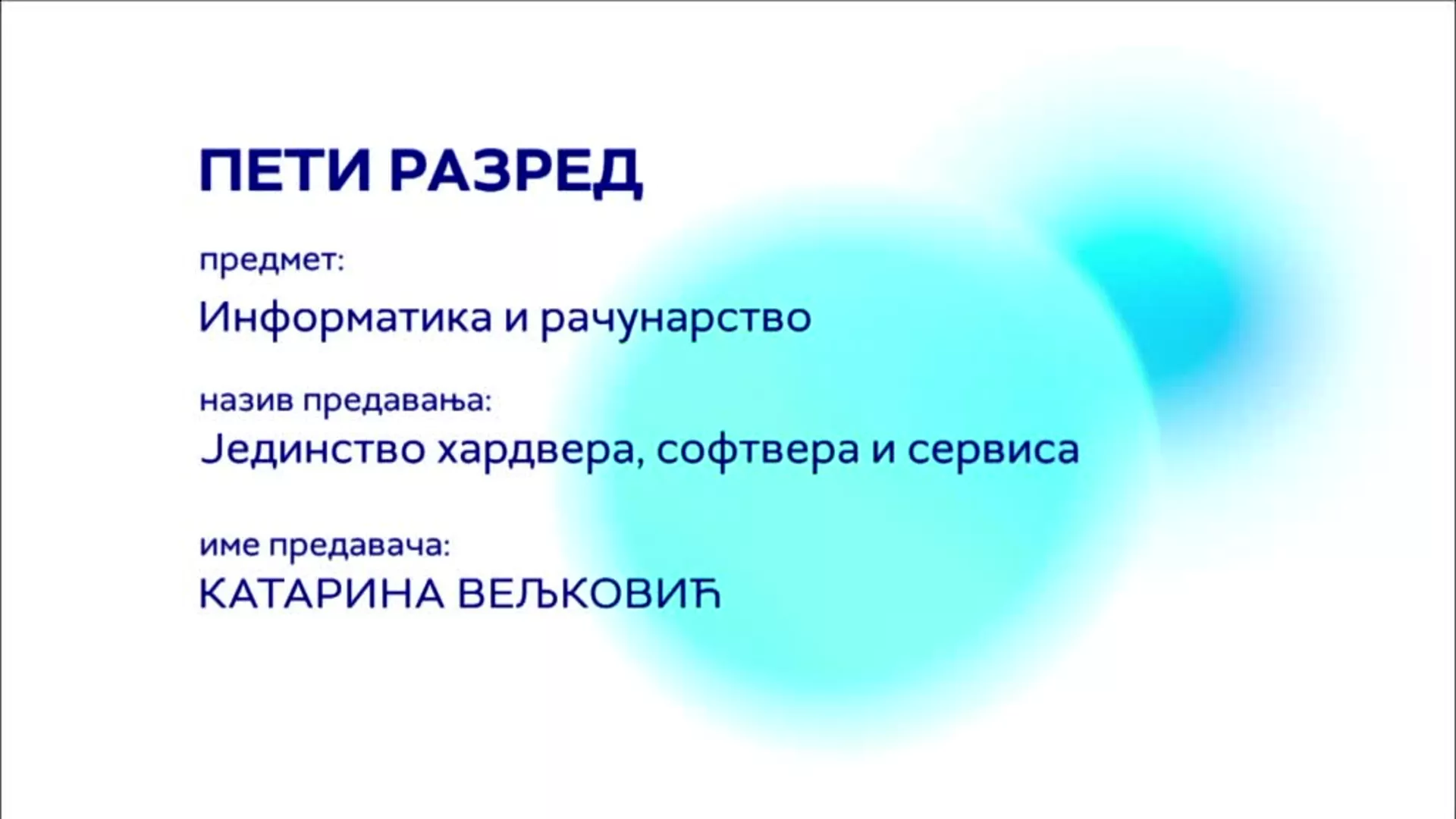 ПЕТИ РАЗРЕД

предмет:
Информатика и рачунарство

назив предавања:
Јединство хардвера, софтвера и сервиса

име предавача:
КАТАРИНА ВЕЉКОВИЋ